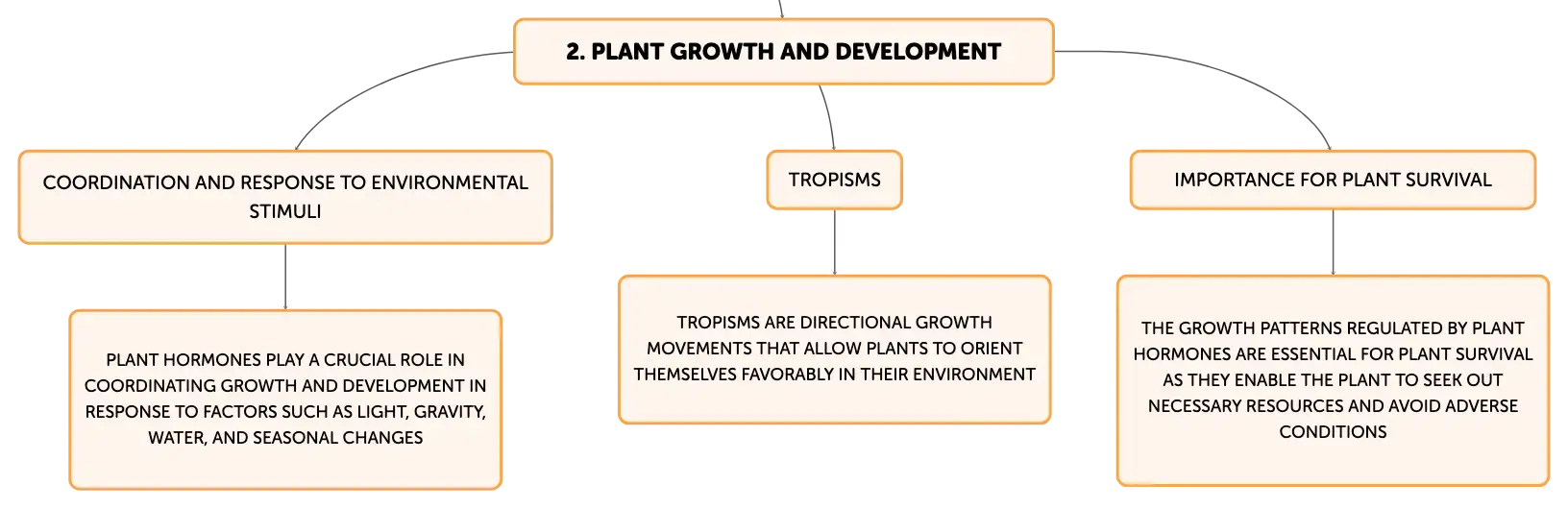 2. PLANT GROWTH AND DEVELOPMENT

COORDINATION AND RESPONSE TO ENVIRONMENTAL STIMULI

PLANT HORMONES PLAY A CRUCIAL ROLE IN COORDINATING GROWTH AND DEVELOPMENT IN RESPONSE TO FACTORS SUCH AS LIGHT, GRAVITY, WATER, AND SEASONAL CHANGES

TROPISMS

TROPISMS ARE DIRECTIONAL GROWTH MOVEMENTS THAT ALLOW PLANTS TO ORIENT THEMSELVES FAVORABLY IN THEIR ENVIRONMENT

IMPORTANCE FOR PLANT SURVIVAL

THE GROWTH PATTERNS REGULATED BY PLANT HORMONES ARE ESSENTIAL FOR PLANT SURVIVAL AS THEY ENABLE THE PLANT TO SEEK OUT NECESSARY RESOURCES AND AVOID ADVERSE CONDITIONS